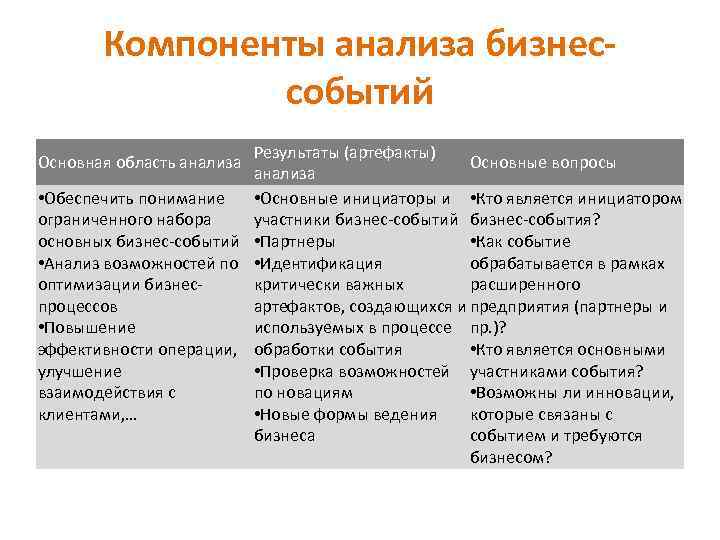 Компоненты анализа бизнес-событий

| Основная область анализа | Результаты (артефакты) анализа | Основные вопросы |
|---|---|---|
| •Обеспечить понимание ограниченного набора основных бизнес-событий •Анализ возможностей по оптимизации бизнес-процессов •Повышение эффективности операции, улучшение взаимодействия с клиентами,… | •Основные инициаторы и участники бизнес-событий •Партнеры •Идентификация критически важных артефактов, создающихся и используемых в процессе обработки события •Проверка возможностей по новациям •Новые формы ведения бизнеса | •Кто является инициатором бизнес-события? •Как событие обрабатывается в рамках расширенного предприятия (партнеры и пр.)? •Кто является основными участниками события? •Возможны ли инновации, которые связаны с событием и требуются бизнесом? |